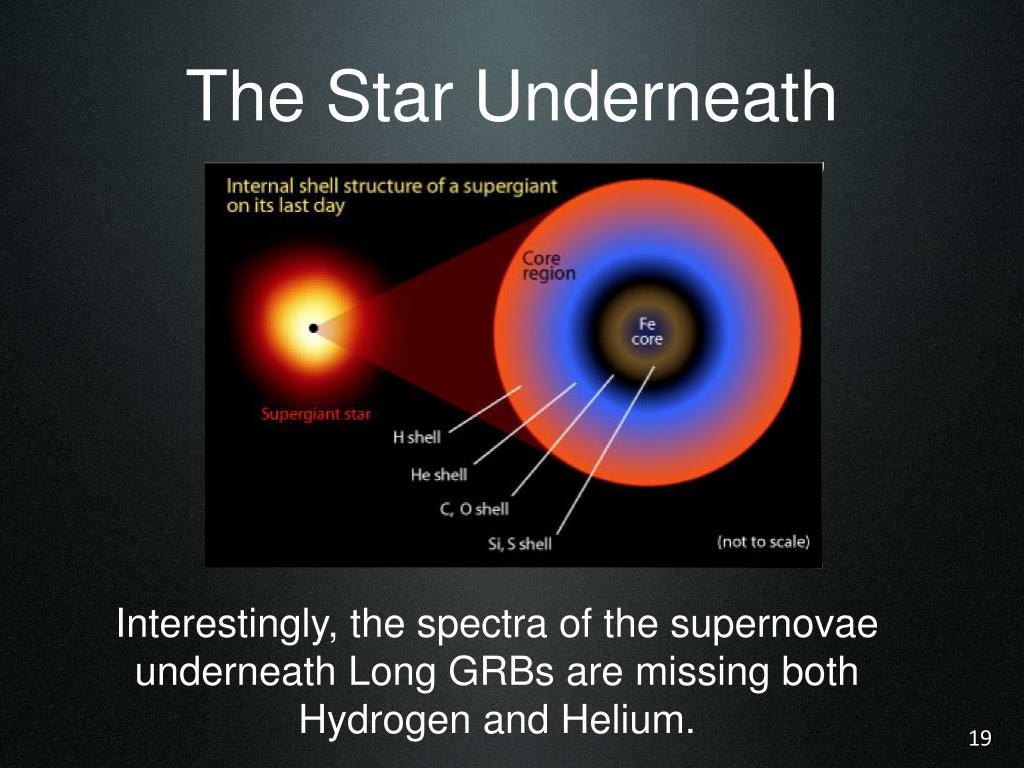 The Star Underneath

Internal shell structure of a supergiant on its last day

Core region

Fe core

Supergiant star

H shell

He shell

C, O shell

Si, S shell

(not to scale)

Interestingly, the spectra of the supernovae underneath Long GRBs are missing both Hydrogen and Helium.

19